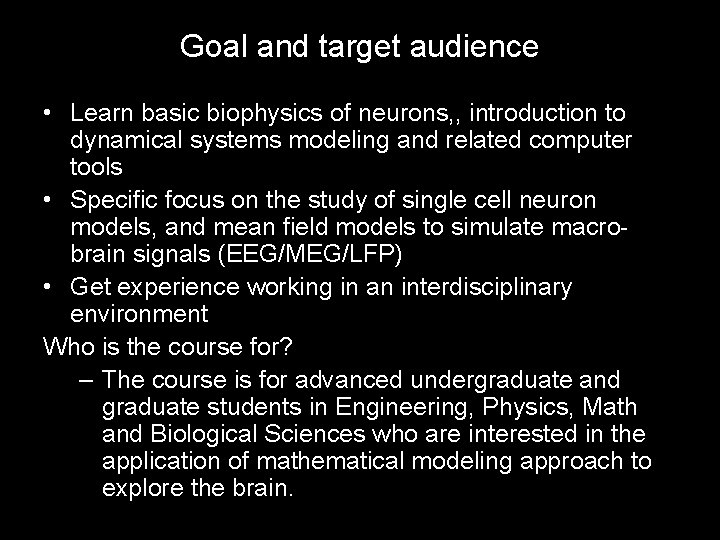 Goal and target audience

• Learn basic biophysics of neurons,, introduction to dynamical systems modeling and related computer tools
• Specific focus on the study of single cell neuron models, and mean field models to simulate macro-brain signals (EEG/MEG/LFP)
• Get experience working in an interdisciplinary environment

Who is the course for?
– The course is for advanced undergraduate and graduate students in Engineering, Physics, Math and Biological Sciences who are interested in the application of mathematical modeling approach to explore the brain.